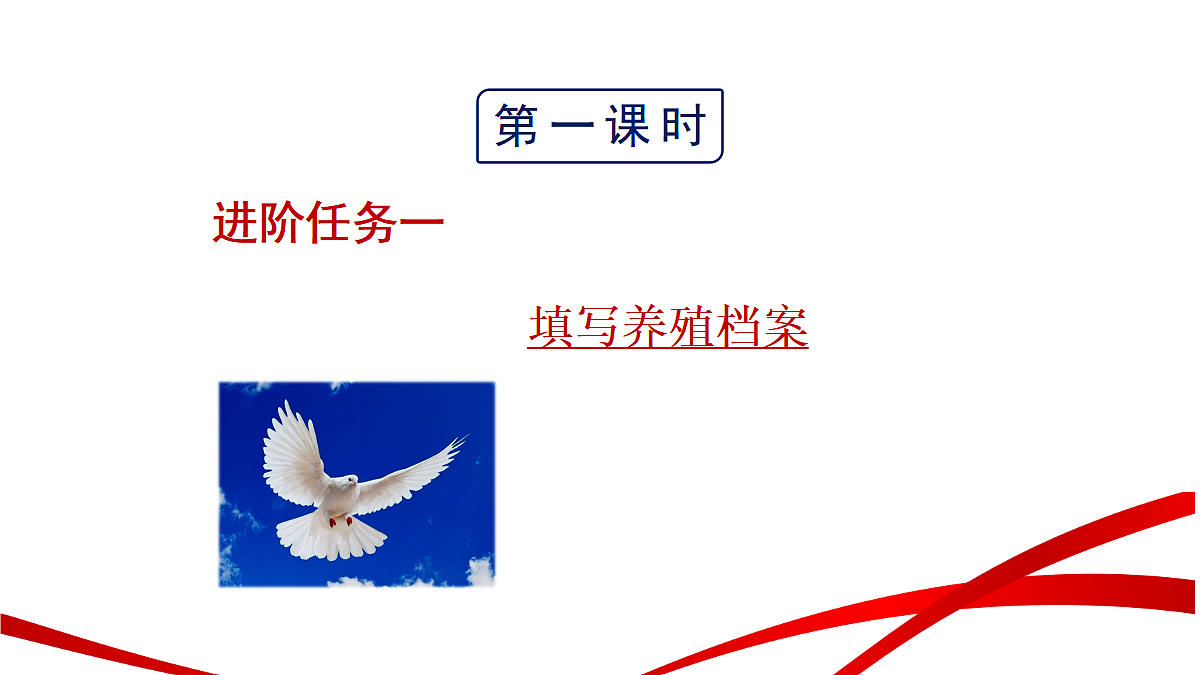 第一课时

进阶任务一

填写养殖档案